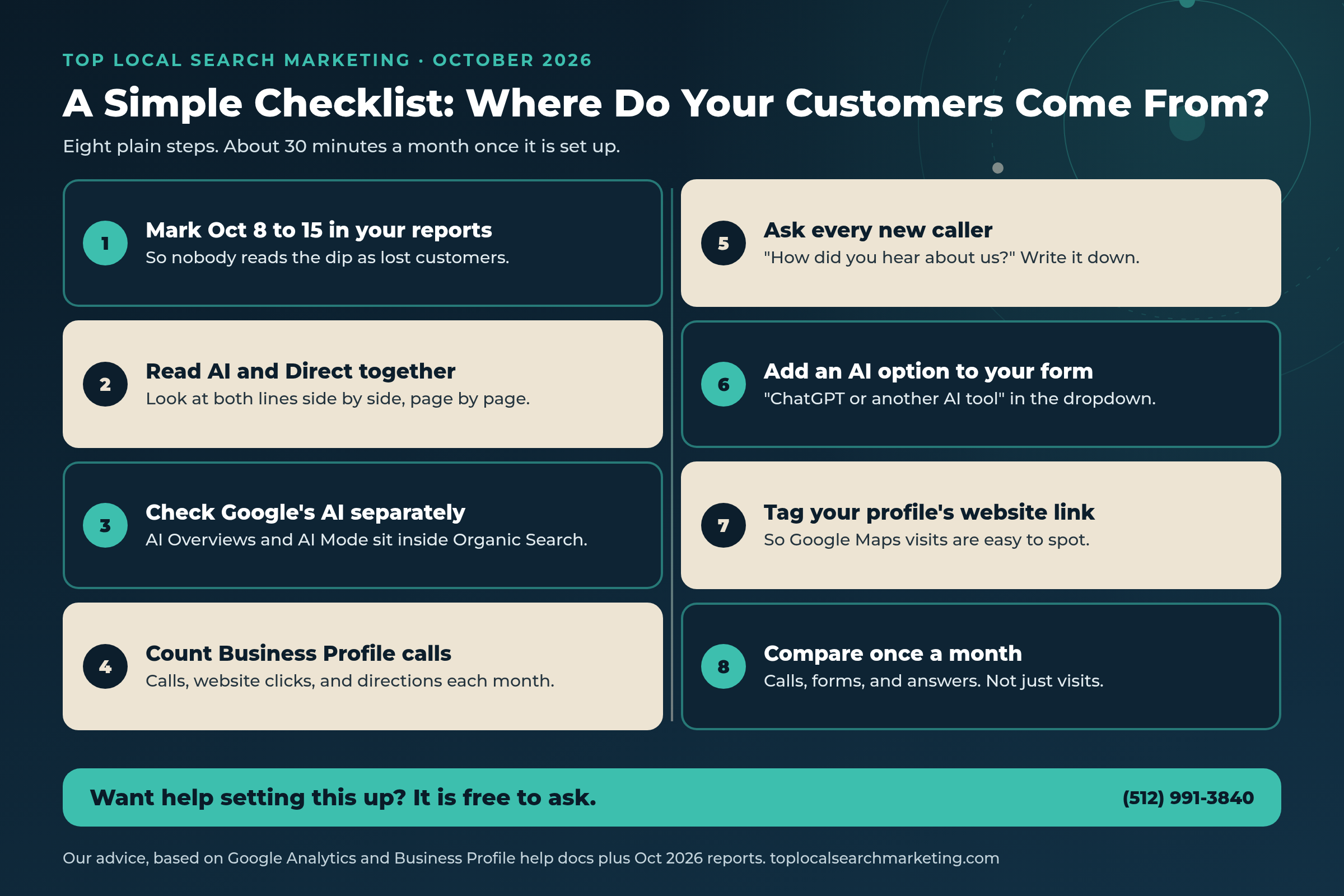 TOP LOCAL SEARCH MARKETING · OCTOBER 2026

A Simple Checklist: Where Do Your Customers Come From?

Eight plain steps. About 30 minutes a month once it is set up.

1
Mark Oct 8 to 15 in your reports
So nobody reads the dip as lost customers.

2
Read AI and Direct together
Look at both lines side by side, page by page.

3
Check Google's AI separately
AI Overviews and AI Mode sit inside Organic Search.

4
Count Business Profile calls
Calls, website clicks, and directions each month.

5
Ask every new caller
"How did you hear about us?" Write it down.

6
Add an AI option to your form
"ChatGPT or another AI tool" in the dropdown.

7
Tag your profile's website link
So Google Maps visits are easy to spot.

8
Compare once a month
Calls, forms, and answers. Not just visits.

Want help setting this up? It is free to ask.
(512) 991-3840

Our advice, based on Google Analytics and Business Profile help docs plus Oct 2026 reports. toplocalsearchmarketing.com